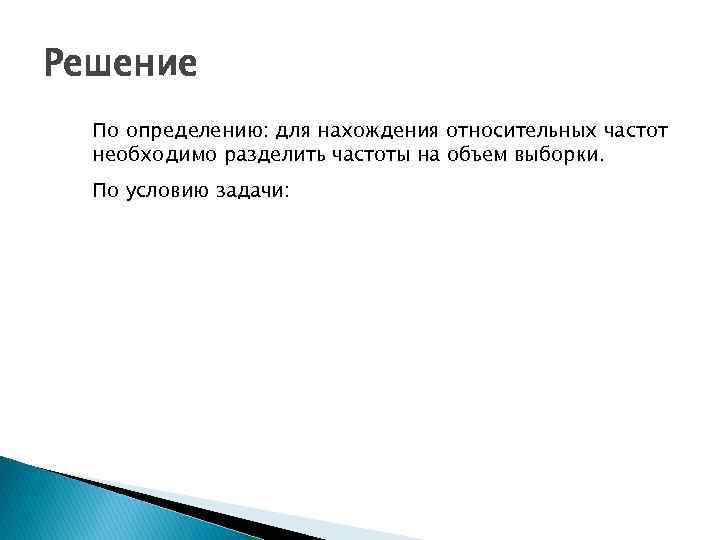 Решение

По определению: для нахождения относительных частот необходимо разделить частоты на объем выборки.

По условию задачи: